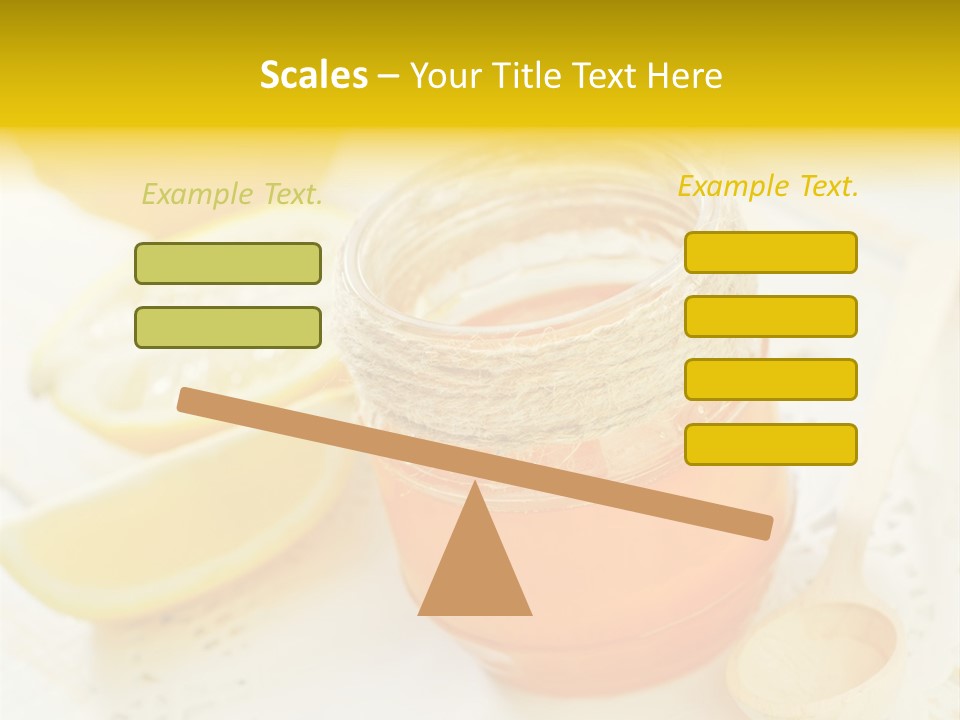 Scales – Your Title Text Here

Example Text.

Example Text.